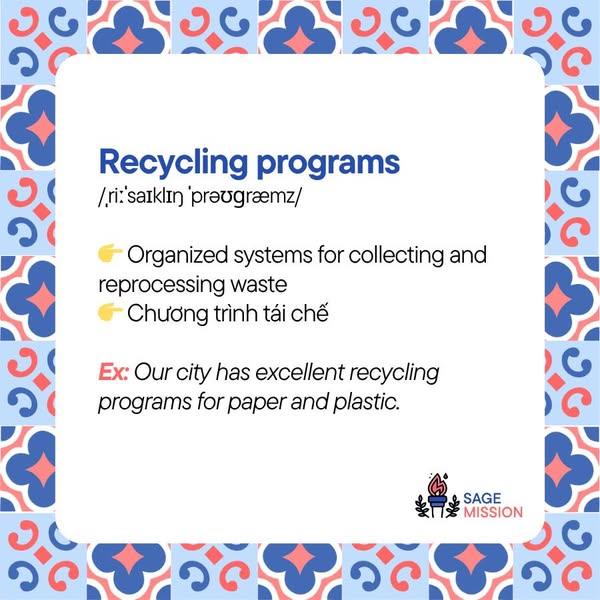 Recycling programs
/ˌriːˈsaɪklɪŋ ˈprəʊɡræmz/

👉 Organized systems for collecting and reprocessing waste
👉 Chương trình tái chế

Ex: Our city has excellent recycling programs for paper and plastic.

SAGE MISSION